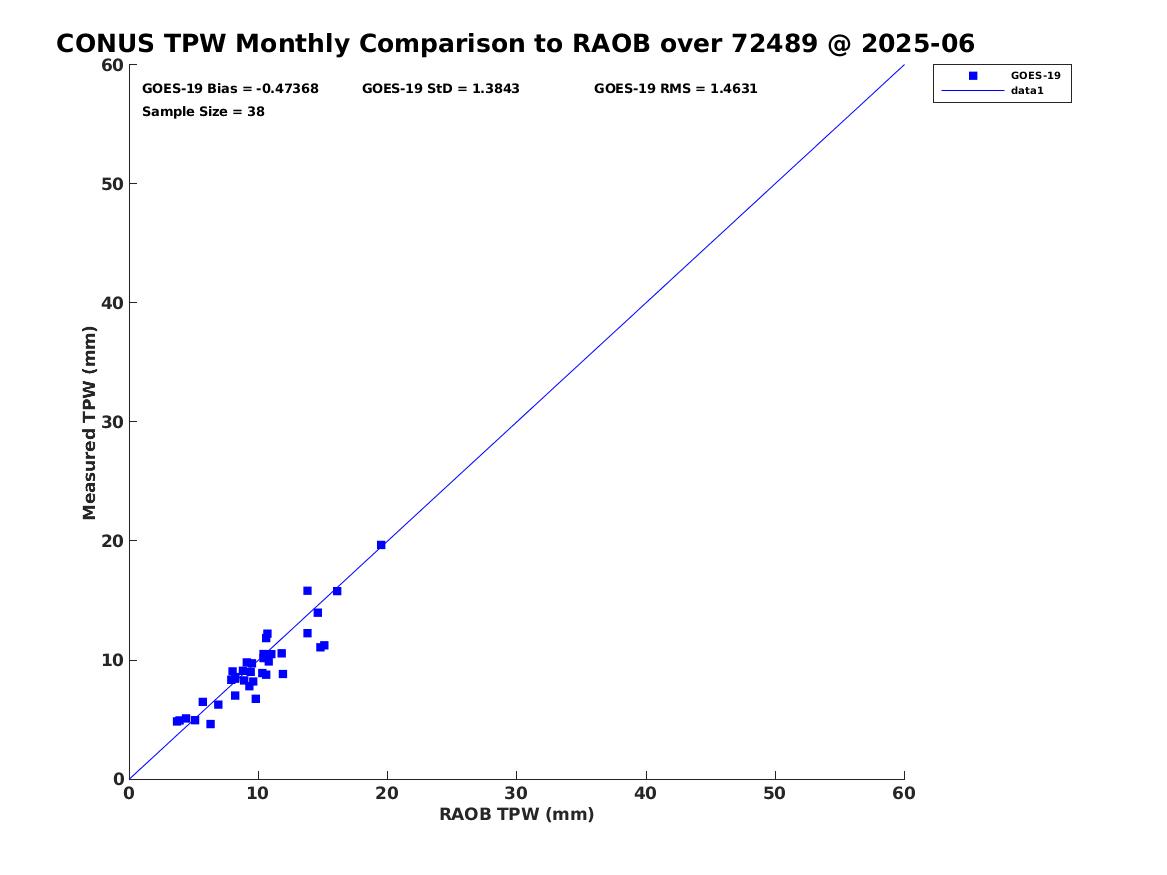 CONUS TPW Monthly Comparison to RAOB over 72489 @ 2025-06

GOES-19 Bias = -0.47368 GOES-19 StD = 1.3843 GOES-19 RMS = 1.4631
Sample Size = 38

GOES-19
data1

Measured TPW (mm)
60
50
40
30
20
10
0

0 10 20 30 40 50 60
RAOB TPW (mm)